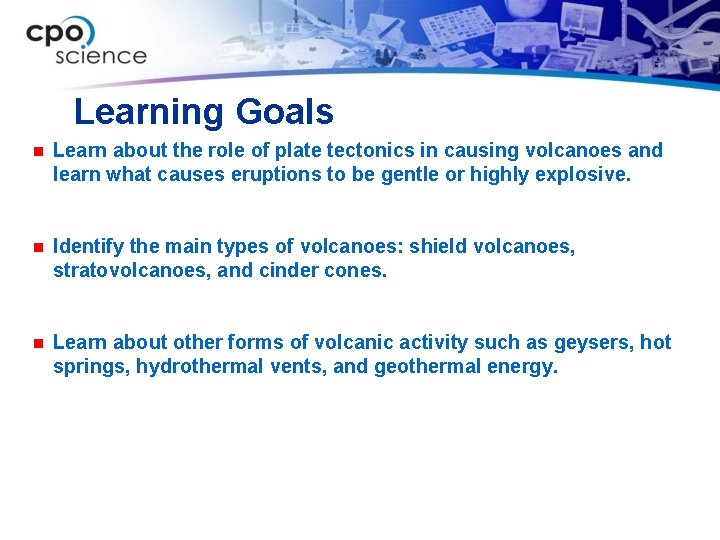 cpo science

Learning Goals

Learn about the role of plate tectonics in causing volcanoes and learn what causes eruptions to be gentle or highly explosive.

Identify the main types of volcanoes: shield volcanoes, stratovolcanoes, and cinder cones.

Learn about other forms of volcanic activity such as geysers, hot springs, hydrothermal vents, and geothermal energy.